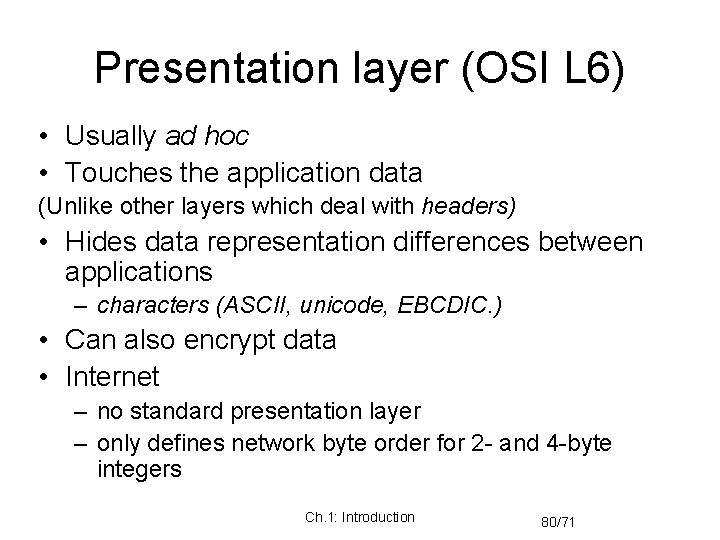 Presentation layer (OSI L6)

• Usually ad hoc
• Touches the application data
(Unlike other layers which deal with headers)
• Hides data representation differences between applications
– characters (ASCII, unicode, EBCDIC.)
• Can also encrypt data
• Internet
– no standard presentation layer
– only defines network byte order for 2- and 4-byte integers

Ch.1: Introduction

80/71